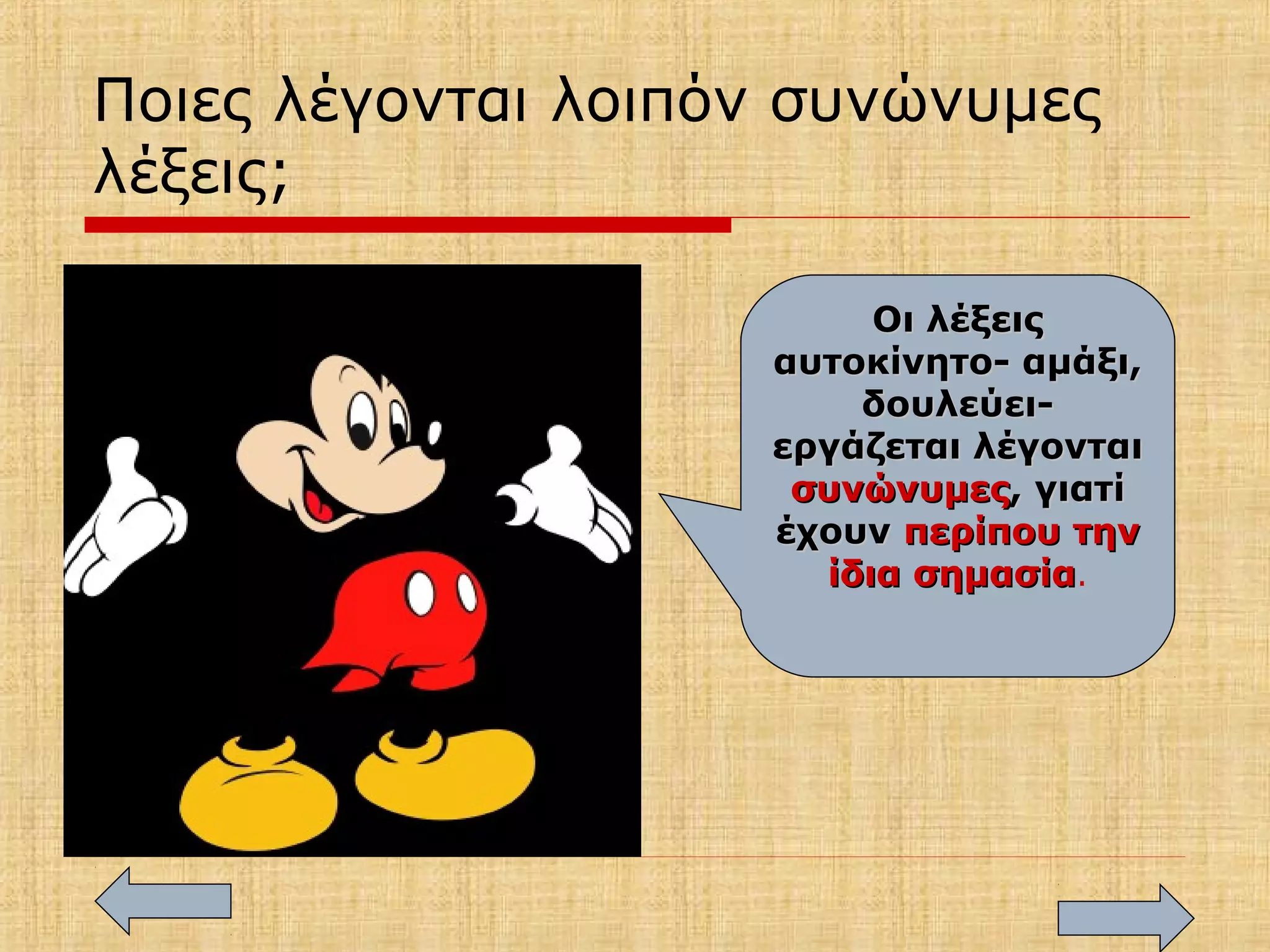 Ποιες λέγονται λοιπόν συνώνυμες λέξεις;

Οι λέξεις αυτοκίνητο- αμάξι, δουλεύει- εργάζεται λέγονται συνώνυμες, γιατί έχουν περίπου την ίδια σημασία.